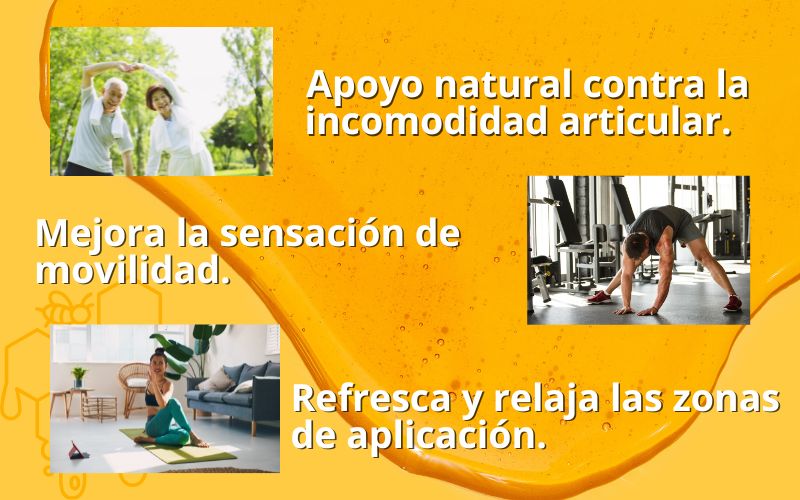 Apoyo natural contra la incomodidad articular.

Mejora la sensación de movilidad.

Refresca y relaja las zonas de aplicación.